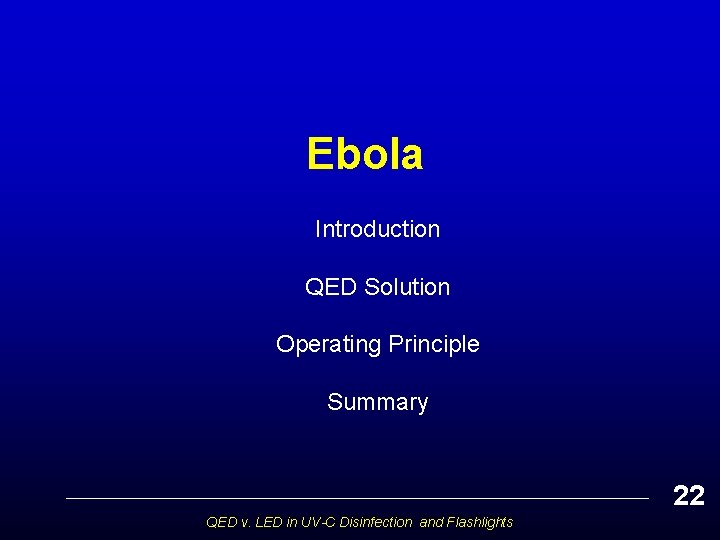 Ebola

Introduction

QED Solution

Operating Principle

Summary

22

QED v. LED in UV-C Disinfection and Flashlights